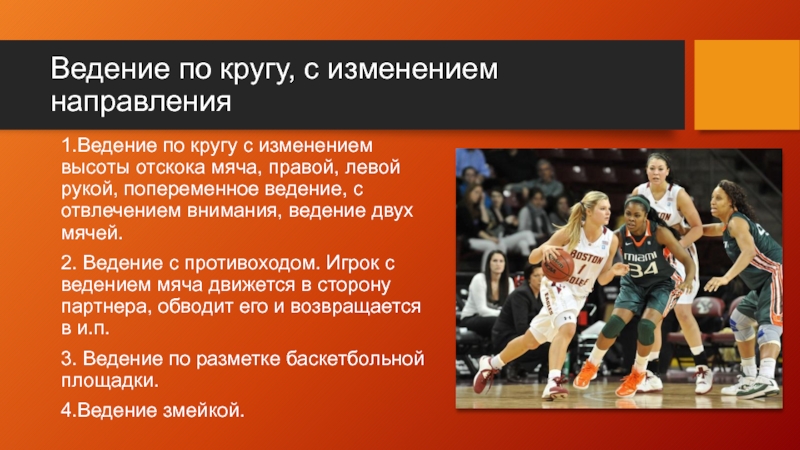 Ведение по кругу, с изменением направления

1.Ведение по кругу с изменением высоты отскока мяча, правой, левой рукой, попеременное ведение, с отвлечением внимания, ведение двух мячей.

2. Ведение с противоходом. Игрок с ведением мяча движется в сторону партнера, обводит его и возвращается в и.п.

3. Ведение по разметке баскетбольной площадки.

4.Ведение змейкой.

BOSTON
1
MIAMI
34